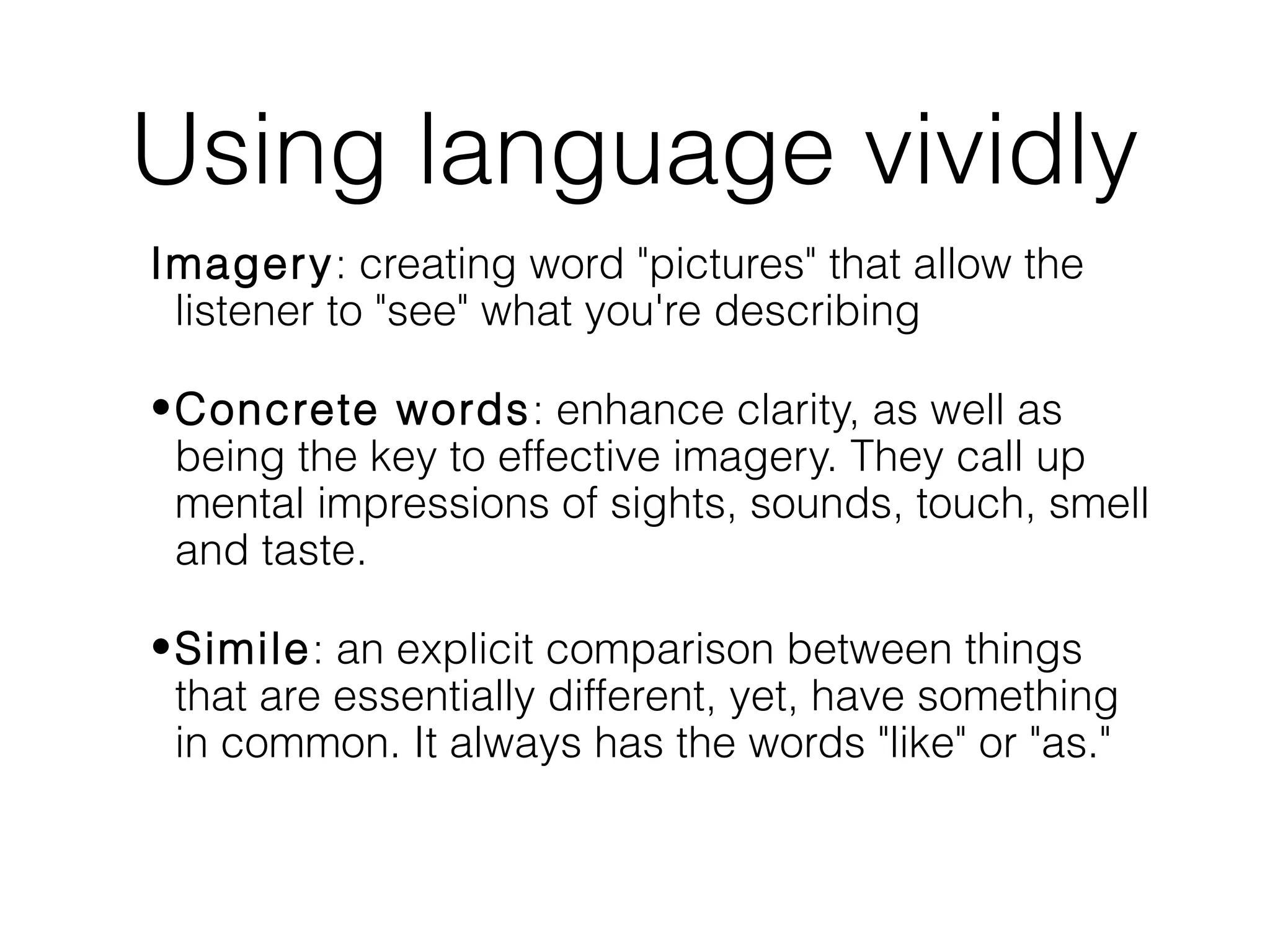 Using language vividly

Imagery: creating word "pictures" that allow the listener to "see" what you're describing

•Concrete words: enhance clarity, as well as being the key to effective imagery. They call up mental impressions of sights, sounds, touch, smell and taste.

•Simile: an explicit comparison between things that are essentially different, yet, have something in common. It always has the words "like" or "as."